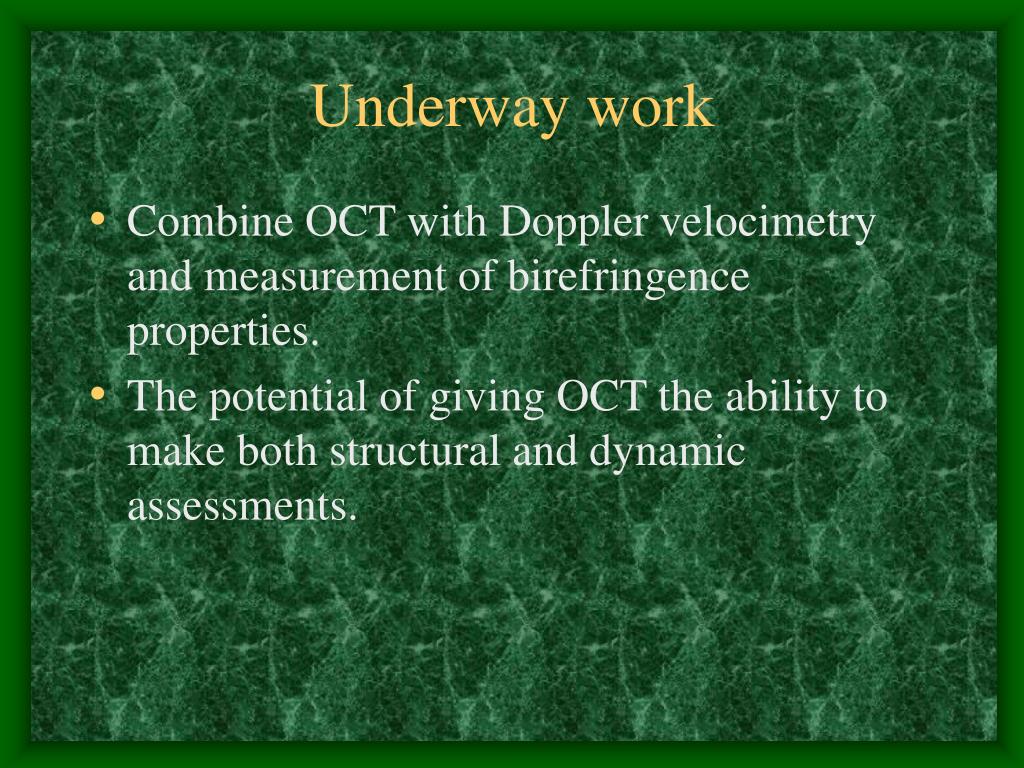 Underway work

• Combine OCT with Doppler velocimetry and measurement of birefringence properties.
• The potential of giving OCT the ability to make both structural and dynamic assessments.